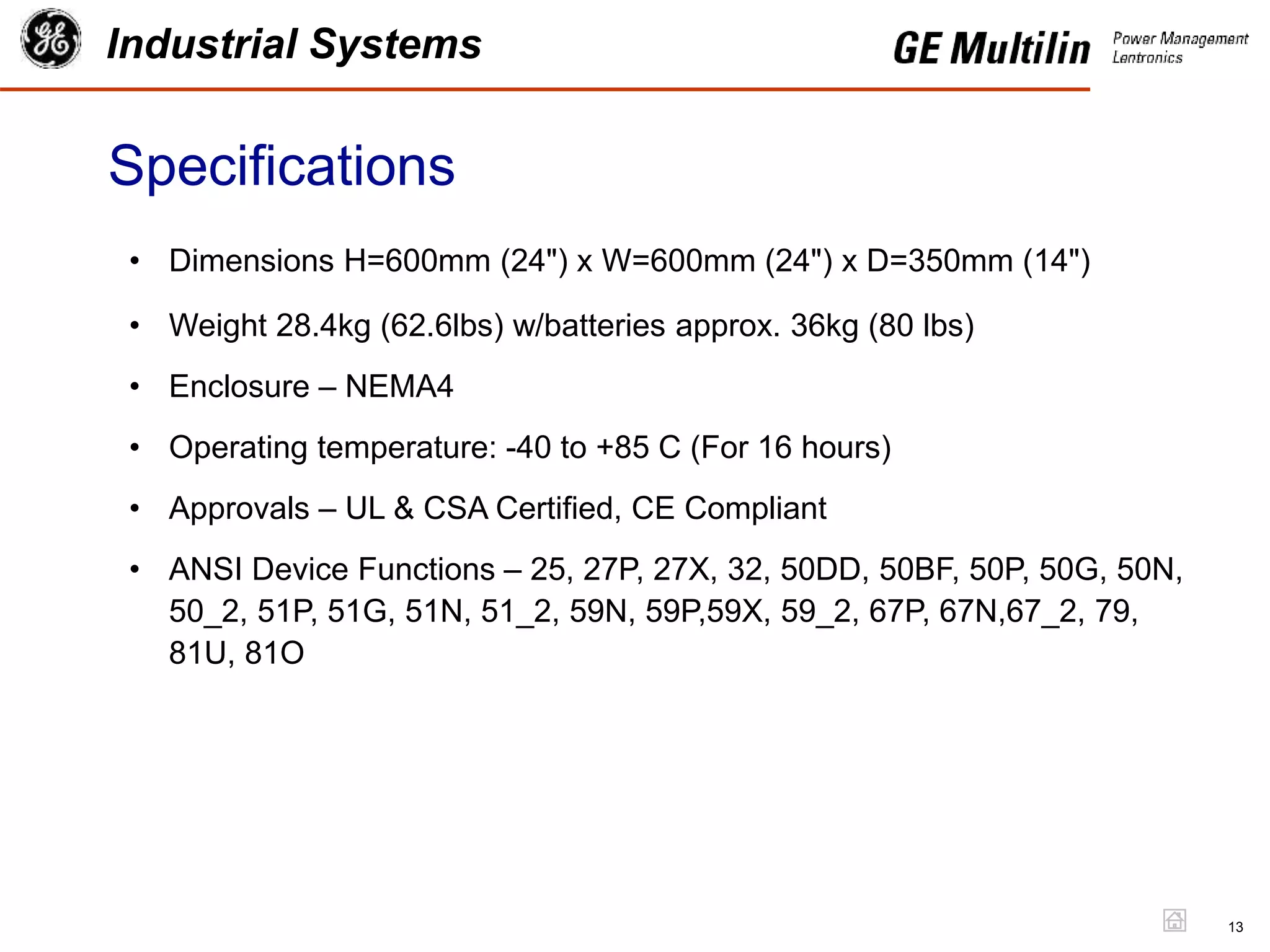 GE Industrial Systems

GE Multilin Power Management Lentronics

Specifications

• Dimensions H=600mm (24") x W=600mm (24") x D=350mm (14")

• Weight 28.4kg (62.6lbs) w/batteries approx. 36kg (80 lbs)

• Enclosure – NEMA4

• Operating temperature: -40 to +85 C (For 16 hours)

• Approvals – UL & CSA Certified, CE Compliant

• ANSI Device Functions – 25, 27P, 27X, 32, 50DD, 50BF, 50P, 50G, 50N, 50_2, 51P, 51G, 51N, 51_2, 59N, 59P,59X, 59_2, 67P, 67N,67_2, 79, 81U, 81O

13